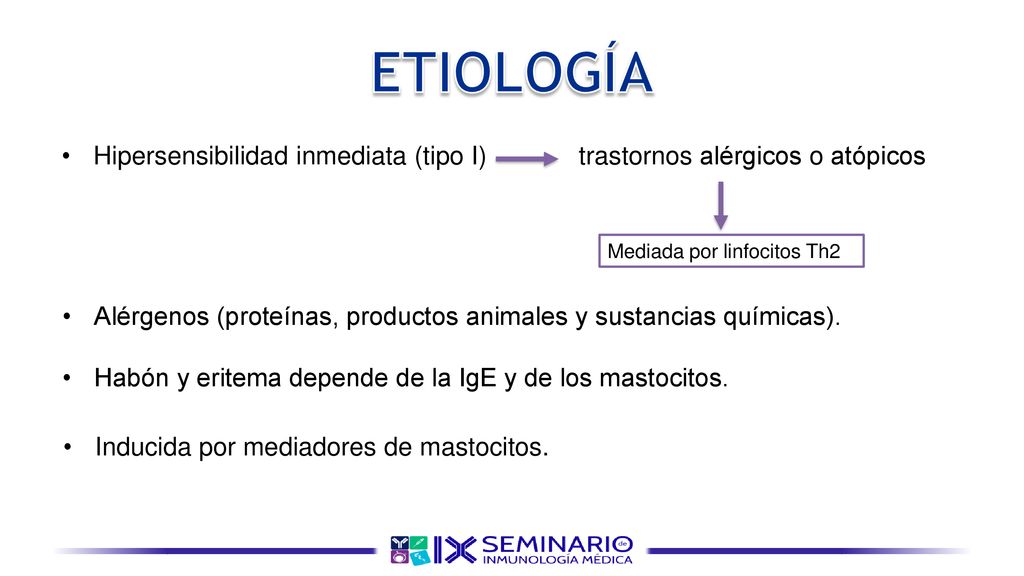 ETIOLOGÍA

• Hipersensibilidad inmediata (tipo I) trastornos alérgicos o atópicos

Mediada por linfocitos Th2

• Alérgenos (proteínas, productos animales y sustancias químicas).

• Habón y eritema depende de la IgE y de los mastocitos.

• Inducida por mediadores de mastocitos.

IX SEMINARIO de INMUNOLOGÍA MÉDICA